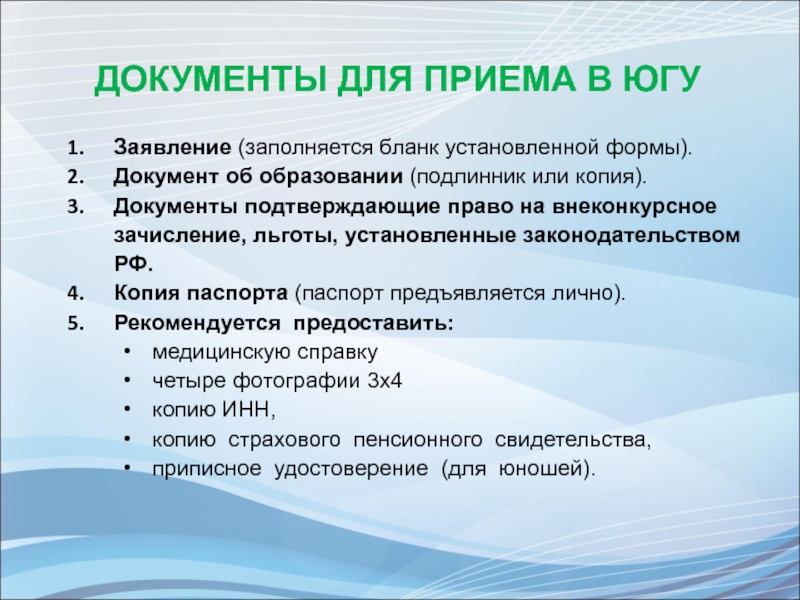 ДОКУМЕНТЫ ДЛЯ ПРИЕМА В ЮГУ

1. Заявление (заполняется бланк установленной формы).
2. Документ об образовании (подлинник или копия).
3. Документы подтверждающие право на внеконкурсное зачисление, льготы, установленные законодательством РФ.
4. Копия паспорта (паспорт предъявляется лично).
5. Рекомендуется предоставить:
• медицинскую справку
• четыре фотографии 3х4
• копию ИНН,
• копию страхового пенсионного свидетельства,
• приписное удостоверение (для юношей).